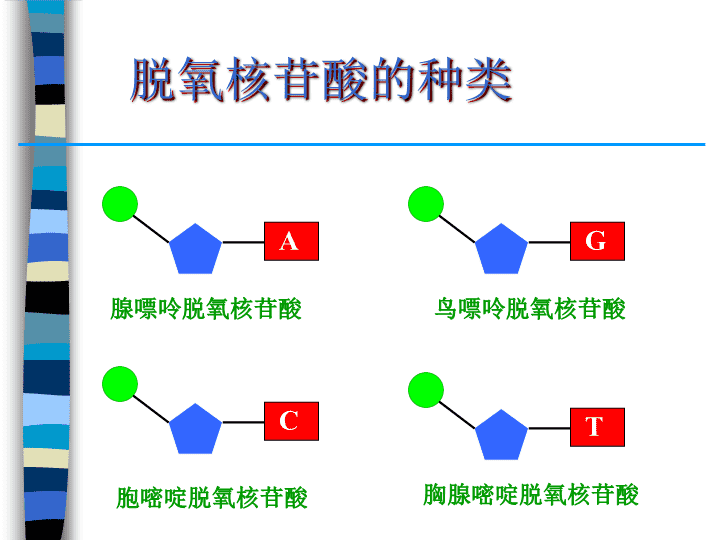 脱氧核苷酸的种类

A

腺嘌呤脱氧核苷酸

G

鸟嘌呤脱氧核苷酸

C

胞嘧啶脱氧核苷酸

T

胸腺嘧啶脱氧核苷酸